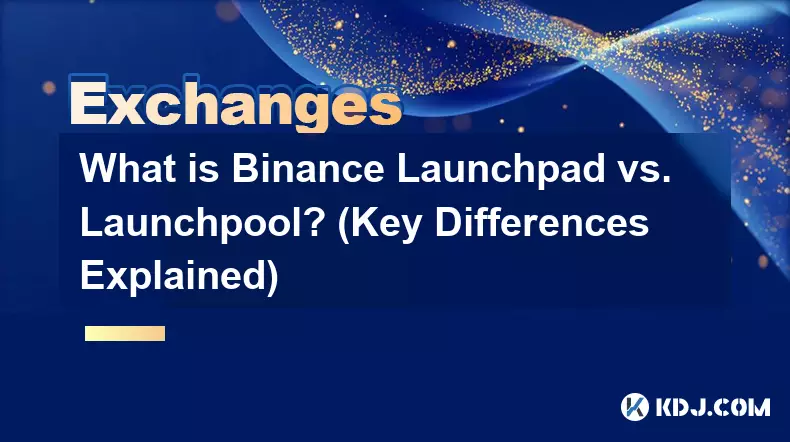 Exchanges

What is Binance Launchpad vs. Launchpool? (Key Differences Explained)

KDJ.COM